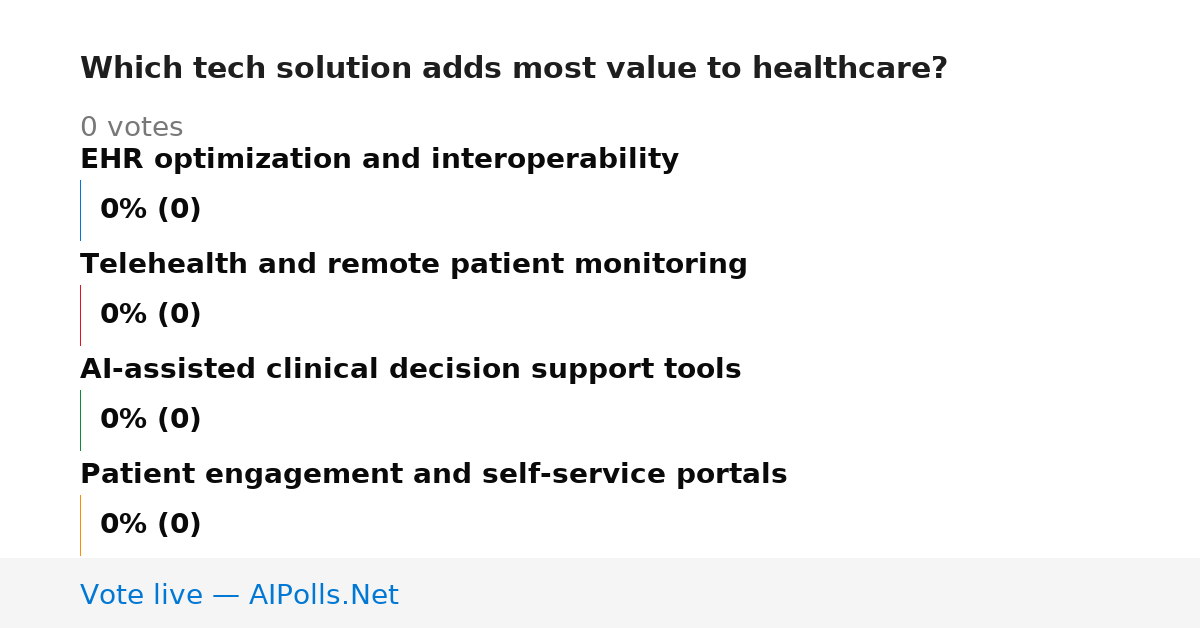 Which tech solution adds most value to healthcare?

0 votes

EHR optimization and interoperability

0% (0)

Telehealth and remote patient monitoring

0% (0)

AI-assisted clinical decision support tools

0% (0)

Patient engagement and self-service portals

0% (0)

Vote live — AIPolls.Net